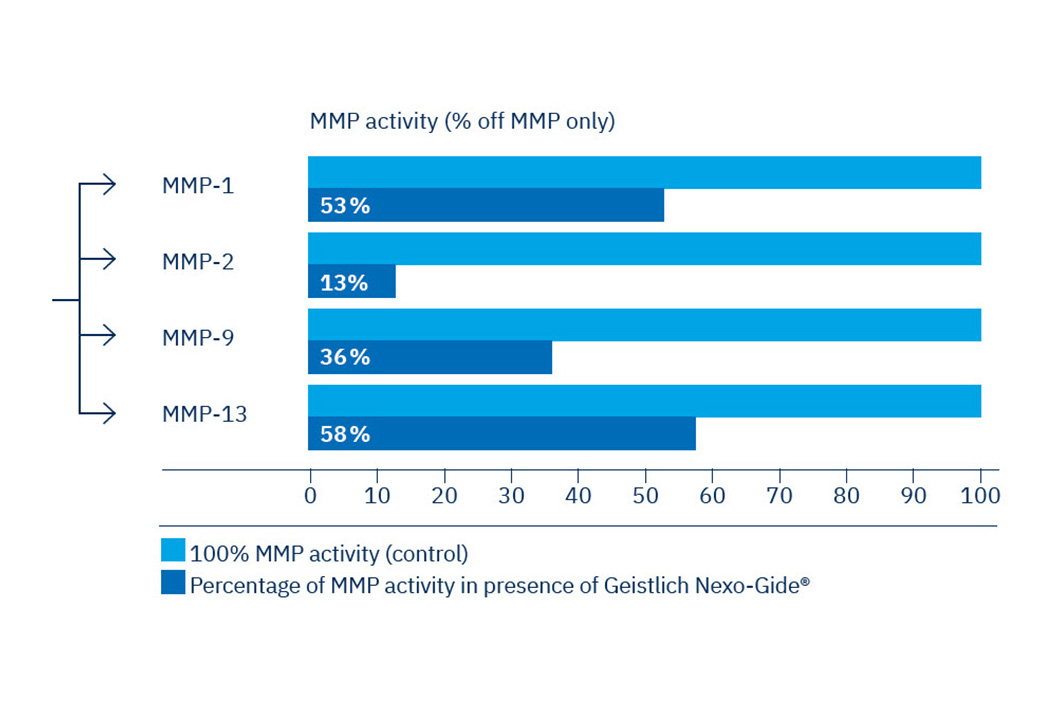 MMP activity (% off MMP only)

MMP-1
53%
MMP-2
13%
MMP-9
36%
MMP-13
58%

0 10 20 30 40 50 60 70 80 90 100

100% MMP activity (control)
Percentage of MMP activity in presence of Geistlich Nexo-Gide®